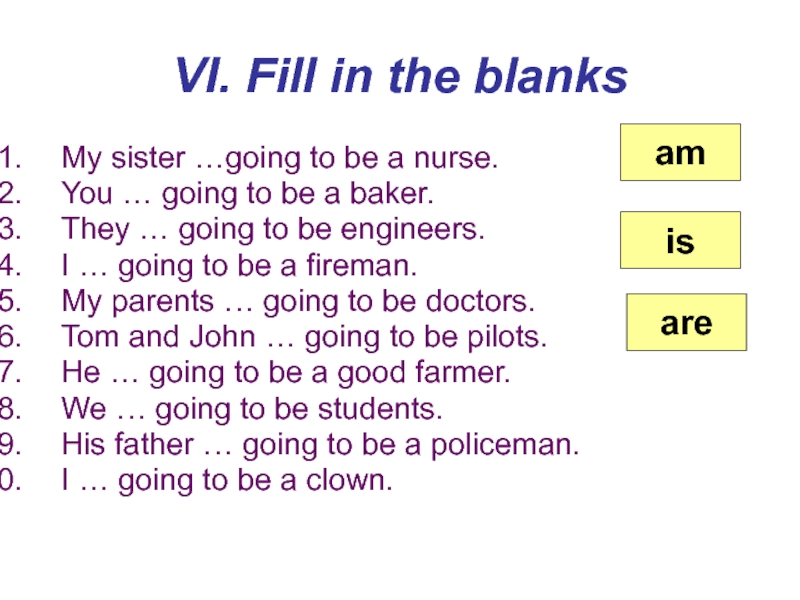 VI. Fill in the blanks

1. My sister …going to be a nurse.
2. You … going to be a baker.
3. They … going to be engineers.
4. I … going to be a fireman.
5. My parents … going to be doctors.
6. Tom and John … going to be pilots.
7. He … going to be a good farmer.
8. We … going to be students.
9. His father … going to be a policeman.
0. I … going to be a clown.

am

is

are